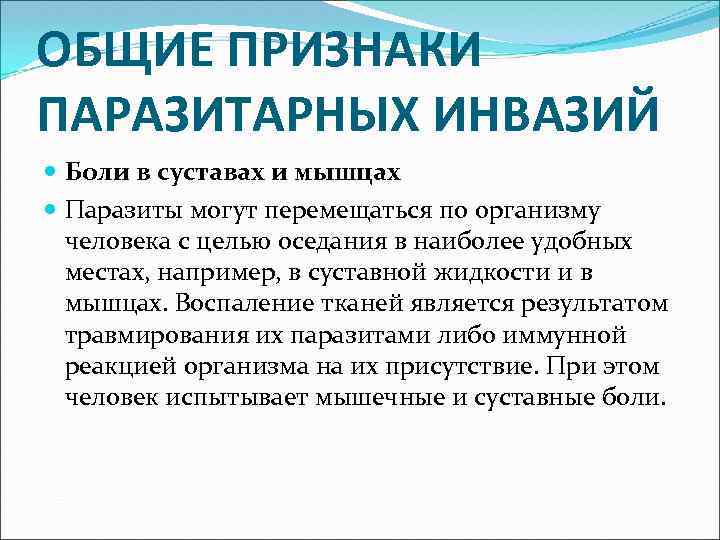 ОБЩИЕ ПРИЗНАКИ ПАРАЗИТАРНЫХ ИНВАЗИЙ

Боли в суставах и мышцах

Паразиты могут перемещаться по организму человека с целью оседания в наиболее удобных местах, например, в суставной жидкости и в мышцах. Воспаление тканей является результатом травмирования их паразитами либо иммунной реакцией организма на их присутствие. При этом человек испытывает мышечные и суставные боли.